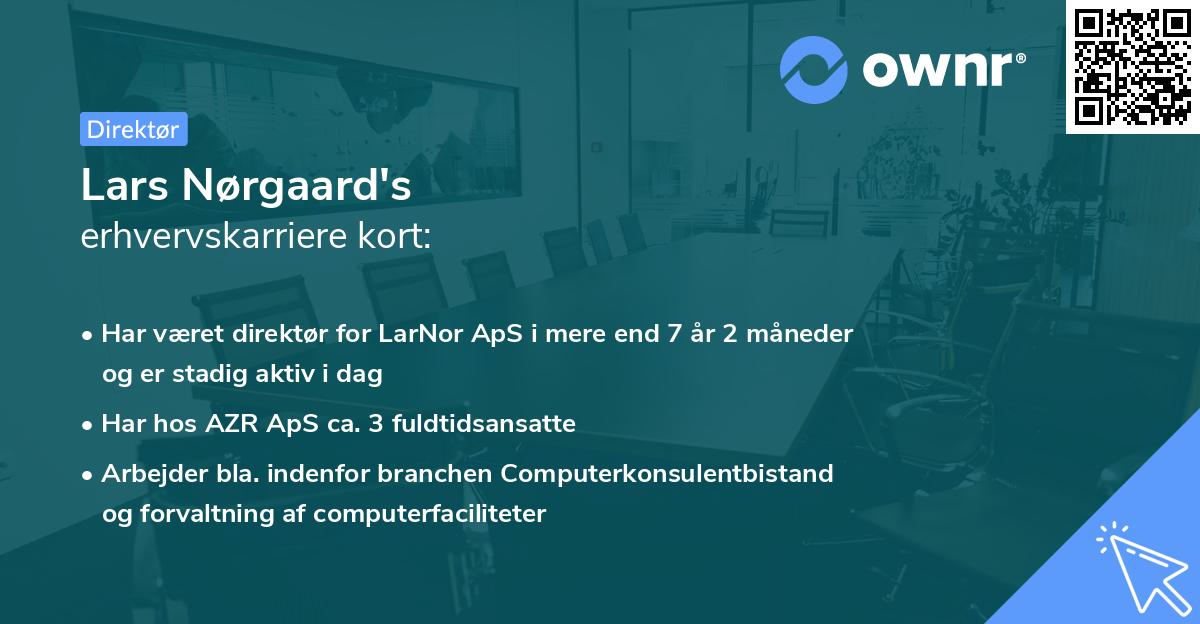 ownr®

Direktør

Lars Nørgaard's
erhvervskarriere kort:

• Har været direktør for LarNor ApS i mere end 7 år 2 måneder og er stadig aktiv i dag
• Har hos AZR ApS ca. 3 fuldtidsansatte
• Arbejder bla. indenfor branchen Computerkonsulentbistand og forvaltning af computerfaciliteter